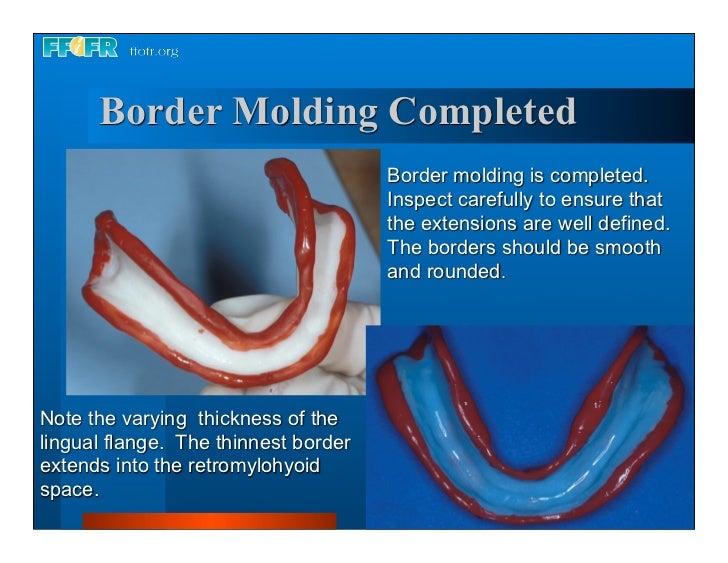 FFOFR ffofr.org

Border Molding Completed

Border molding is completed. Inspect carefully to ensure that the extensions are well defined. The borders should be smooth and rounded.

Note the varying thickness of the lingual flange. The thinnest border extends into the retromylohyoid space.